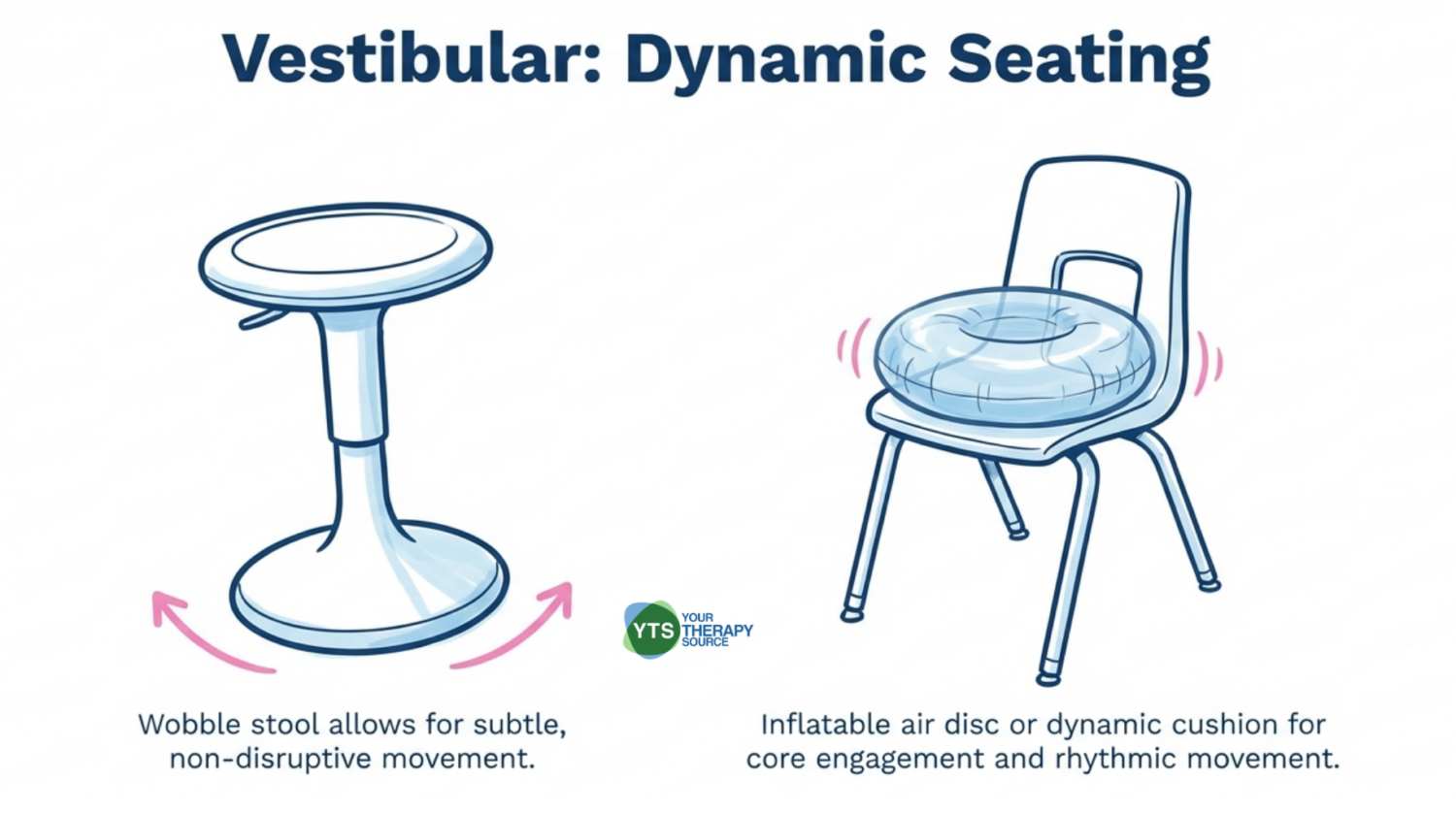 Vestibular: Dynamic Seating

YTS YOUR THERAPY SOURCE

Wobble stool allows for subtle, non-disruptive movement.

Inflatable air disc or dynamic cushion for core engagement and rhythmic movement.